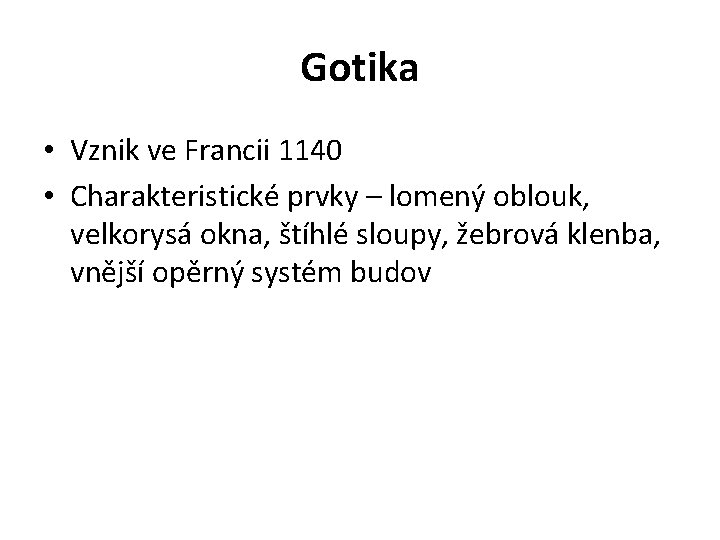 Gotika

• Vznik ve Francii 1140
• Charakteristické prvky – lomený oblouk, velkorysá okna, štíhlé sloupy, žebrová klenba, vnější opěrný systém budov